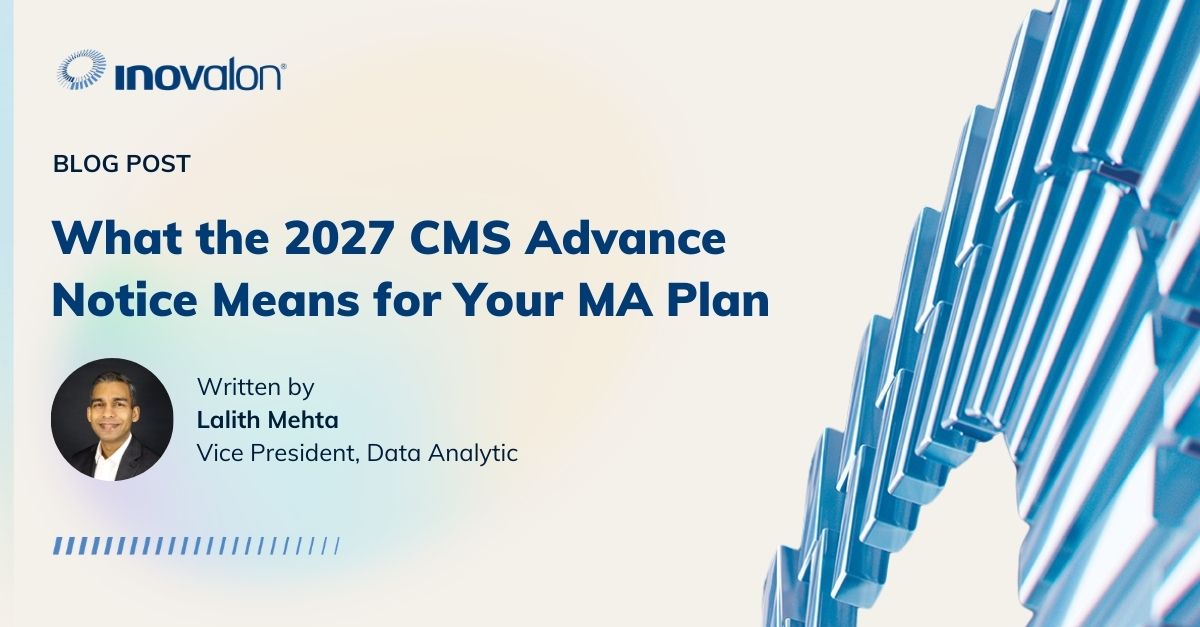 inovalon®

BLOG POST

What the 2027 CMS Advance Notice Means for Your MA Plan

Written by
Lalith Mehta
Vice President, Data Analytic